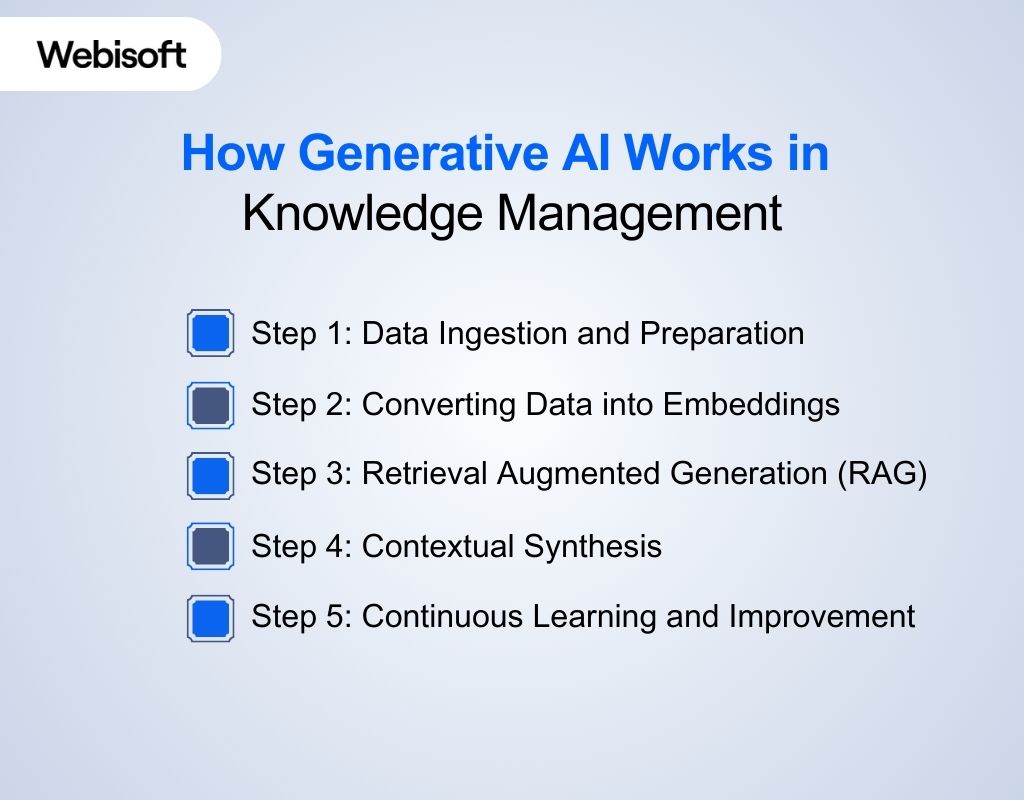 Webisoft

How Generative AI Works in Knowledge Management

Step 1: Data Ingestion and Preparation

Step 2: Converting Data into Embeddings

Step 3: Retrieval Augmented Generation (RAG)

Step 4: Contextual Synthesis

Step 5: Continuous Learning and Improvement